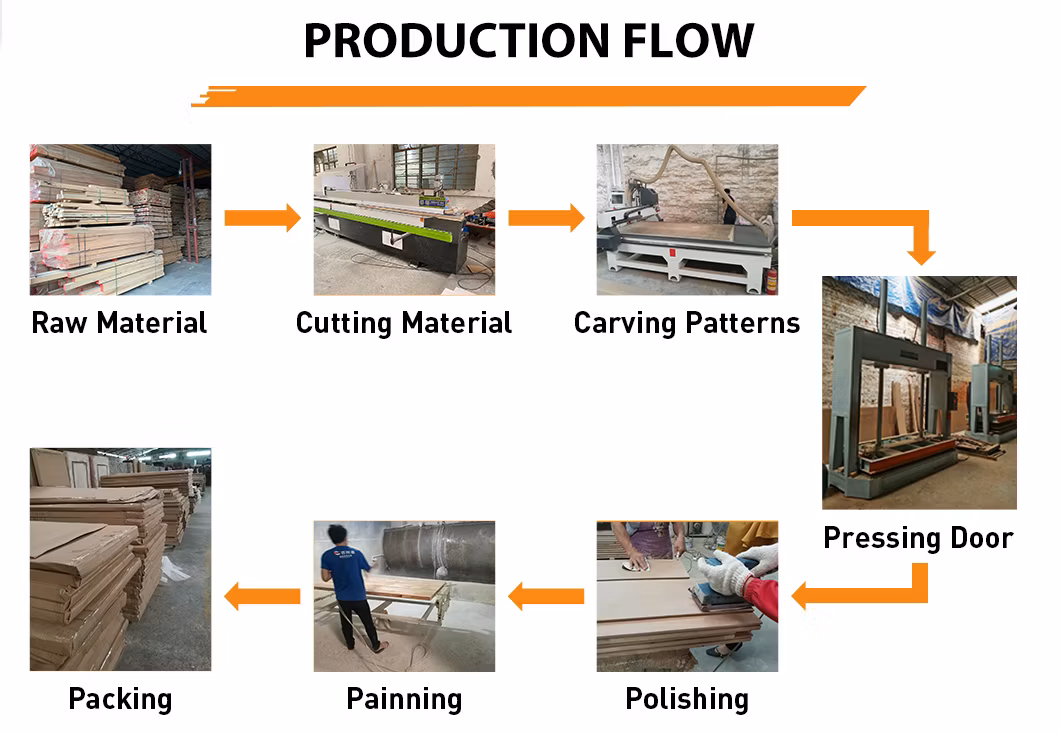 PRODUCTION FLOW

Raw Material

Cutting Material

Carving Patterns

Pressing Door

Polishing

Painning

Packing